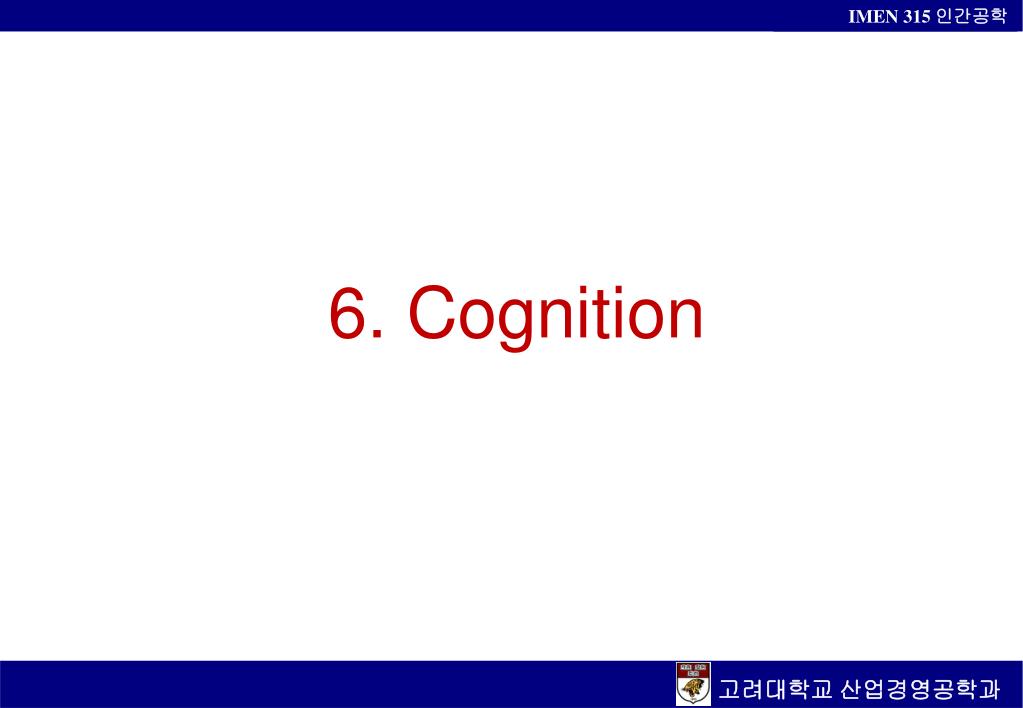 IMEN 315 인간공학

6. Cognition

고려대학교 산업경영공학과